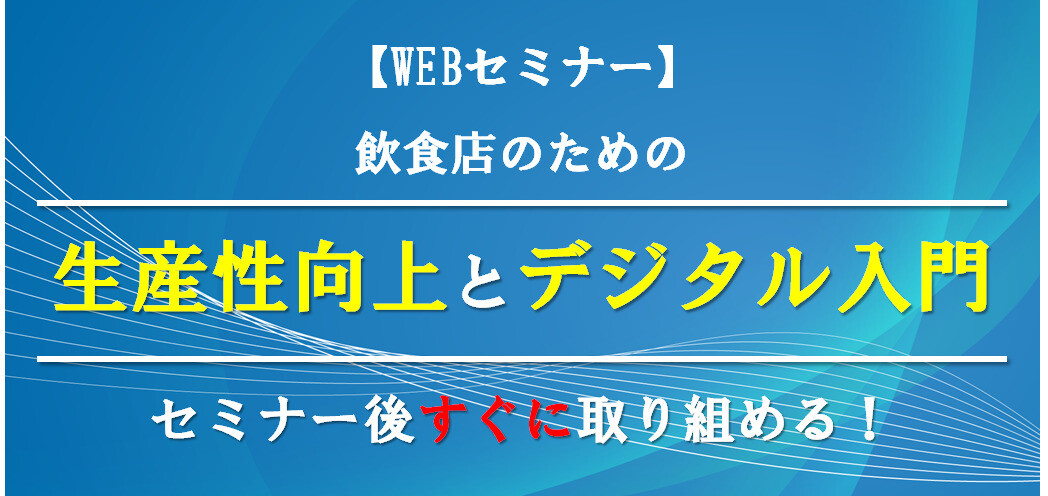 【WEBセミナー】
飲食店のための

生産性向上とデジタル入門

セミナー後すぐに取り組める！